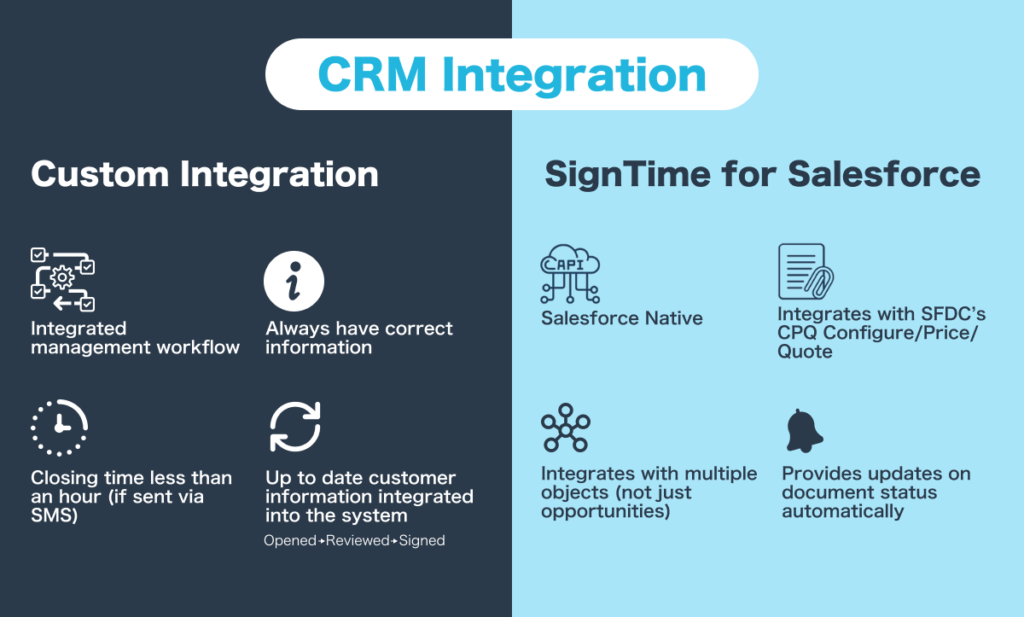 CRM Integration

Custom Integration

Integrated management workflow

Always have correct information

Closing time less than an hour (if sent via SMS)

Up to date customer information integrated into the system

Opened→Reviewed→Signed

SignTime for Salesforce

API

Salesforce Native

Integrates with SFDC's CPQ Configure/Price/Quote

Integrates with multiple objects (not just opportunities)

Provides updates on document status automatically